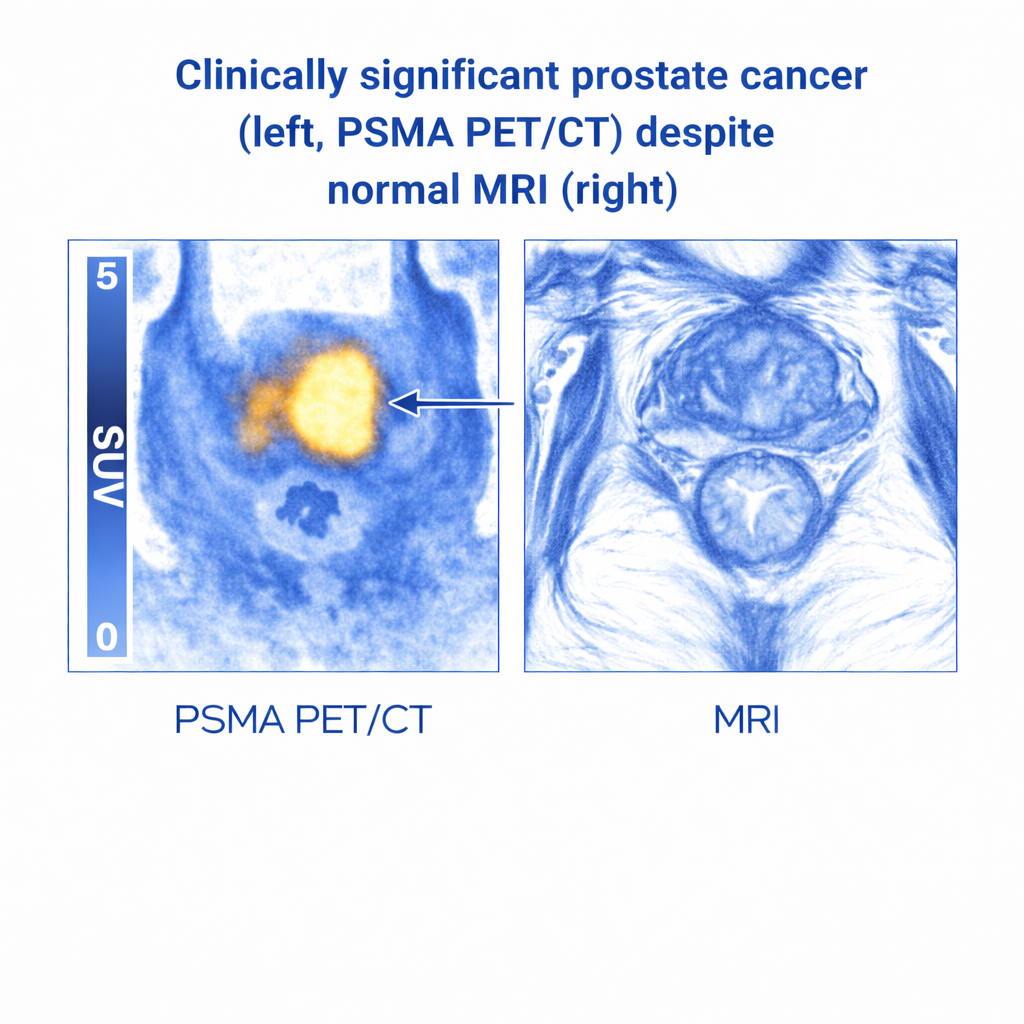 Clinically significant prostate cancer (left, PSMA PET/CT) despite normal MRI (right)

5

SUV

0

PSMA PET/CT

MRI